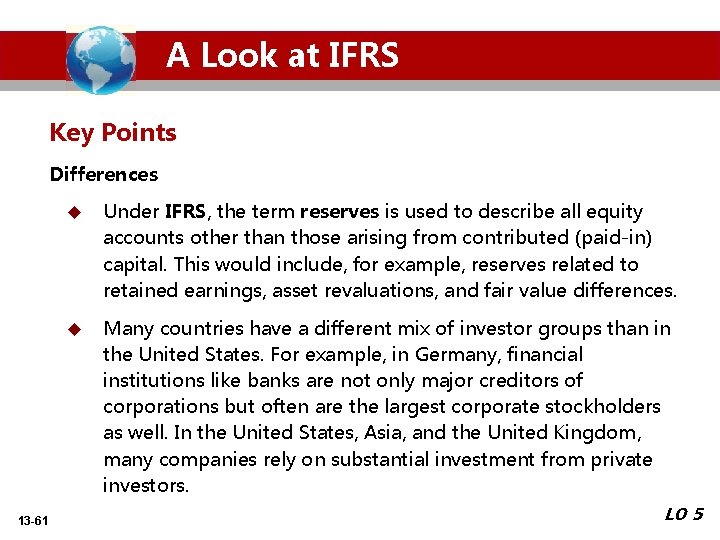 A Look at IFRS

Key Points

Differences

◆ Under IFRS, the term reserves is used to describe all equity accounts other than those arising from contributed (paid-in) capital. This would include, for example, reserves related to retained earnings, asset revaluations, and fair value differences.

◆ Many countries have a different mix of investor groups than in the United States. For example, in Germany, financial institutions like banks are not only major creditors of corporations but often are the largest corporate stockholders as well. In the United States, Asia, and the United Kingdom, many companies rely on substantial investment from private investors.

13-61

LO 5